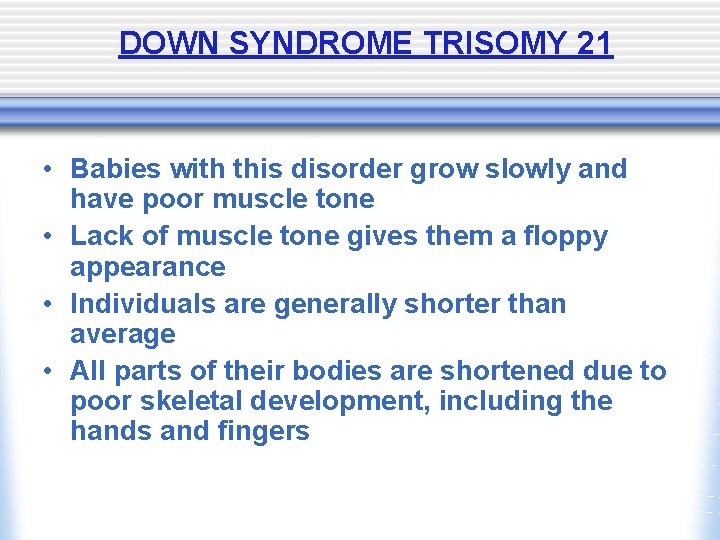 DOWN SYNDROME TRISOMY 21

• Babies with this disorder grow slowly and have poor muscle tone
• Lack of muscle tone gives them a floppy appearance
• Individuals are generally shorter than average
• All parts of their bodies are shortened due to poor skeletal development, including the hands and fingers